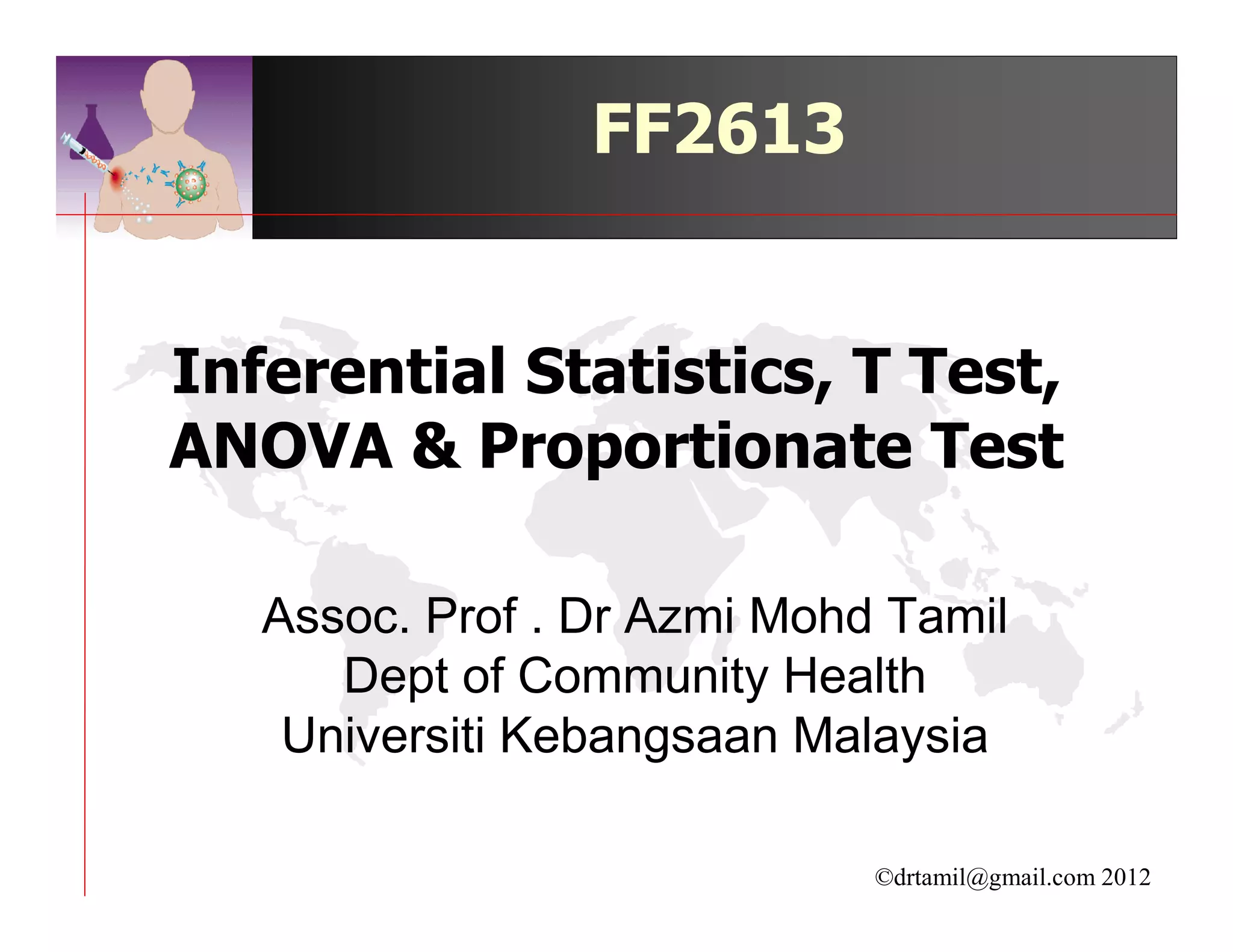 FF2613

Inferential Statistics, T Test, ANOVA & Proportionate Test

Assoc. Prof . Dr Azmi Mohd Tamil
Dept of Community Health
Universiti Kebangsaan Malaysia

©drtamil@gmail.com 2012